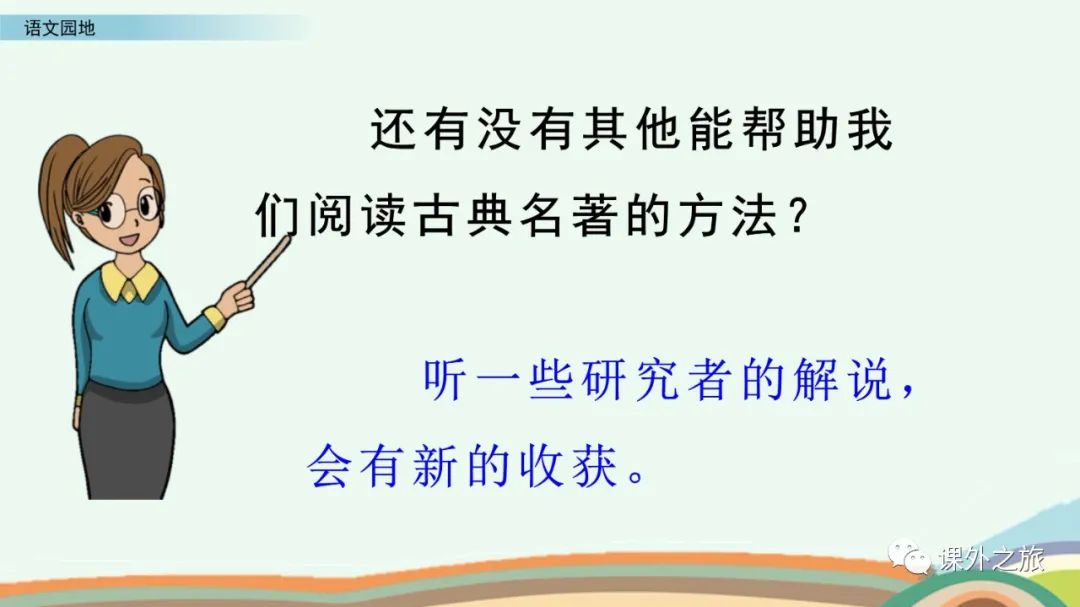 语文园地

还有没有其他能帮助我们阅读古典名著的方法？

听一些研究者的解说，会有新的收获。

课外之旅